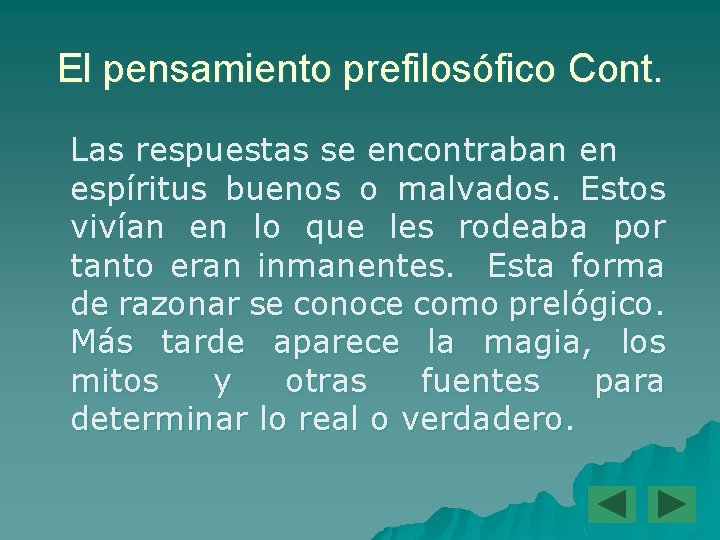 El pensamiento prefilosófico Cont.

Las respuestas se encontraban en espíritus buenos o malvados. Estos vivían en lo que les rodeaba por tanto eran inmanentes. Esta forma de razonar se conoce como prelógico. Más tarde aparece la magia, los mitos y otras fuentes para determinar lo real o verdadero.